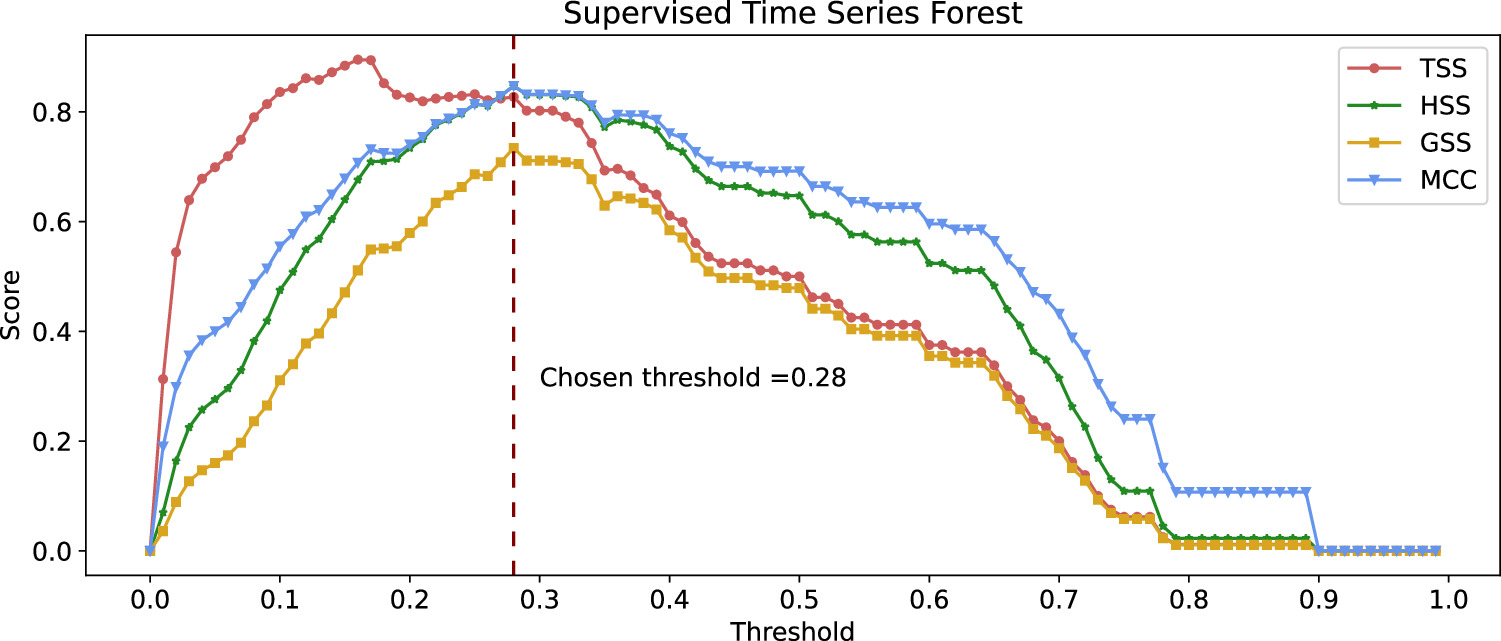 Supervised Time Series Forest

TSS
HSS
GSS
MCC

Score

0.8
0.6
0.4
0.2
0.0

Chosen threshold =0.28

0.0 0.1 0.2 0.3 0.4 0.5 0.6 0.7 0.8 0.9 1.0

Threshold